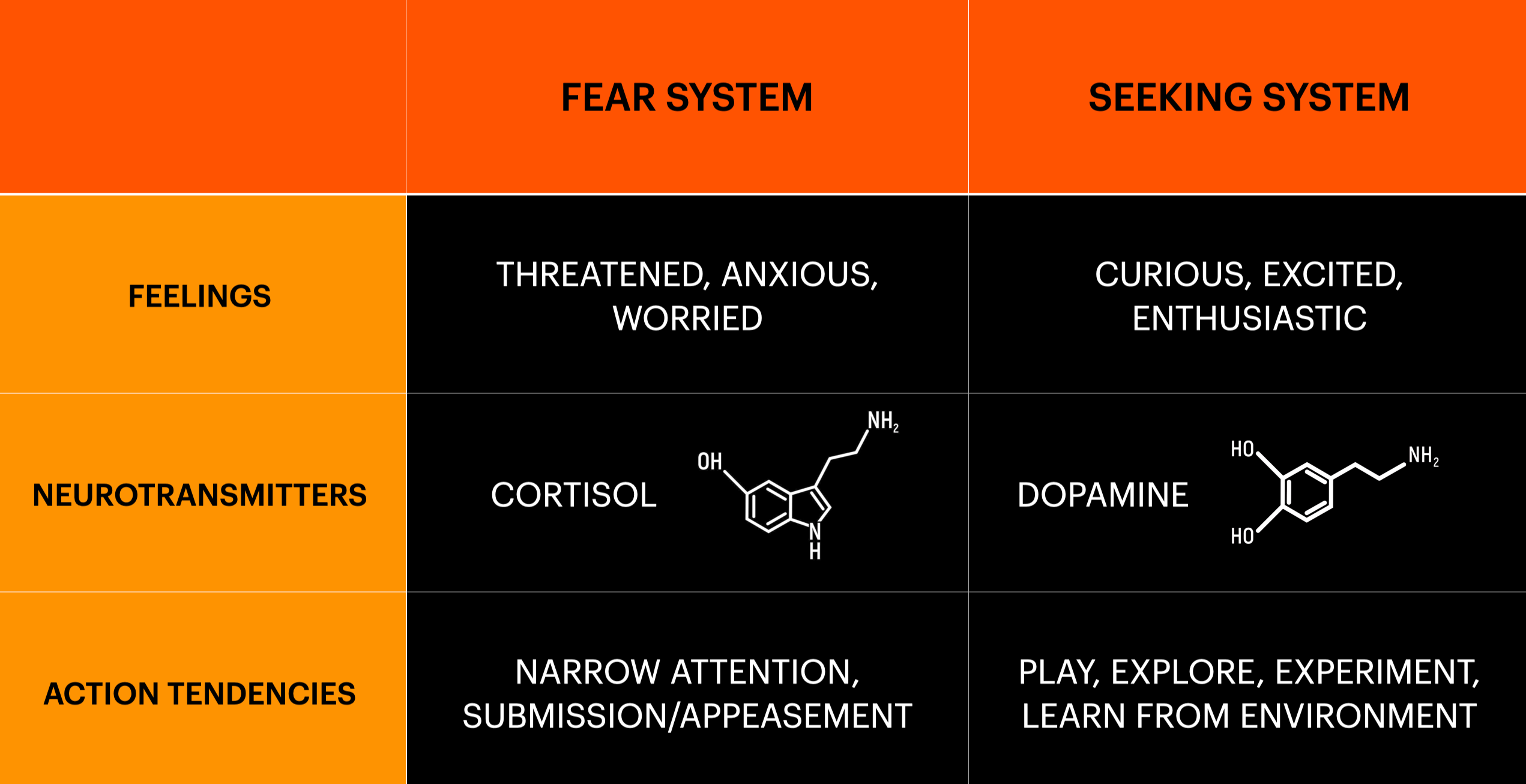 | | FEAR SYSTEM | SEEKING SYSTEM |
|---|---|---|
| FEELINGS | THREATENED, ANXIOUS, WORRIED | CURIOUS, EXCITED, ENTHUSIASTIC |
| NEUROTRANSMITTERS | CORTISOL OH $NH_2$ N H | DOPAMINE HO HO $NH_2$ |
| ACTION TENDENCIES | NARROW ATTENTION, SUBMISSION/APPEASEMENT | PLAY, EXPLORE, EXPERIMENT, LEARN FROM ENVIRONMENT |